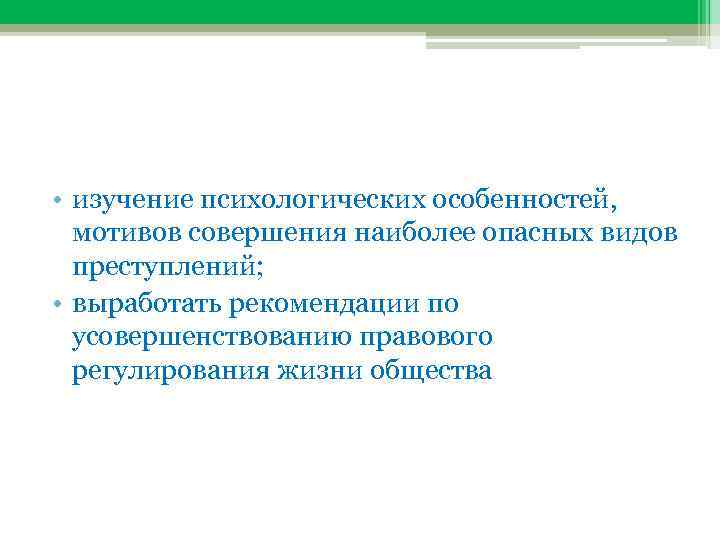 • изучение психологических особенностей, мотивов совершения наиболее опасных видов преступлений;
• выработать рекомендации по усовершенствованию правового регулирования жизни общества